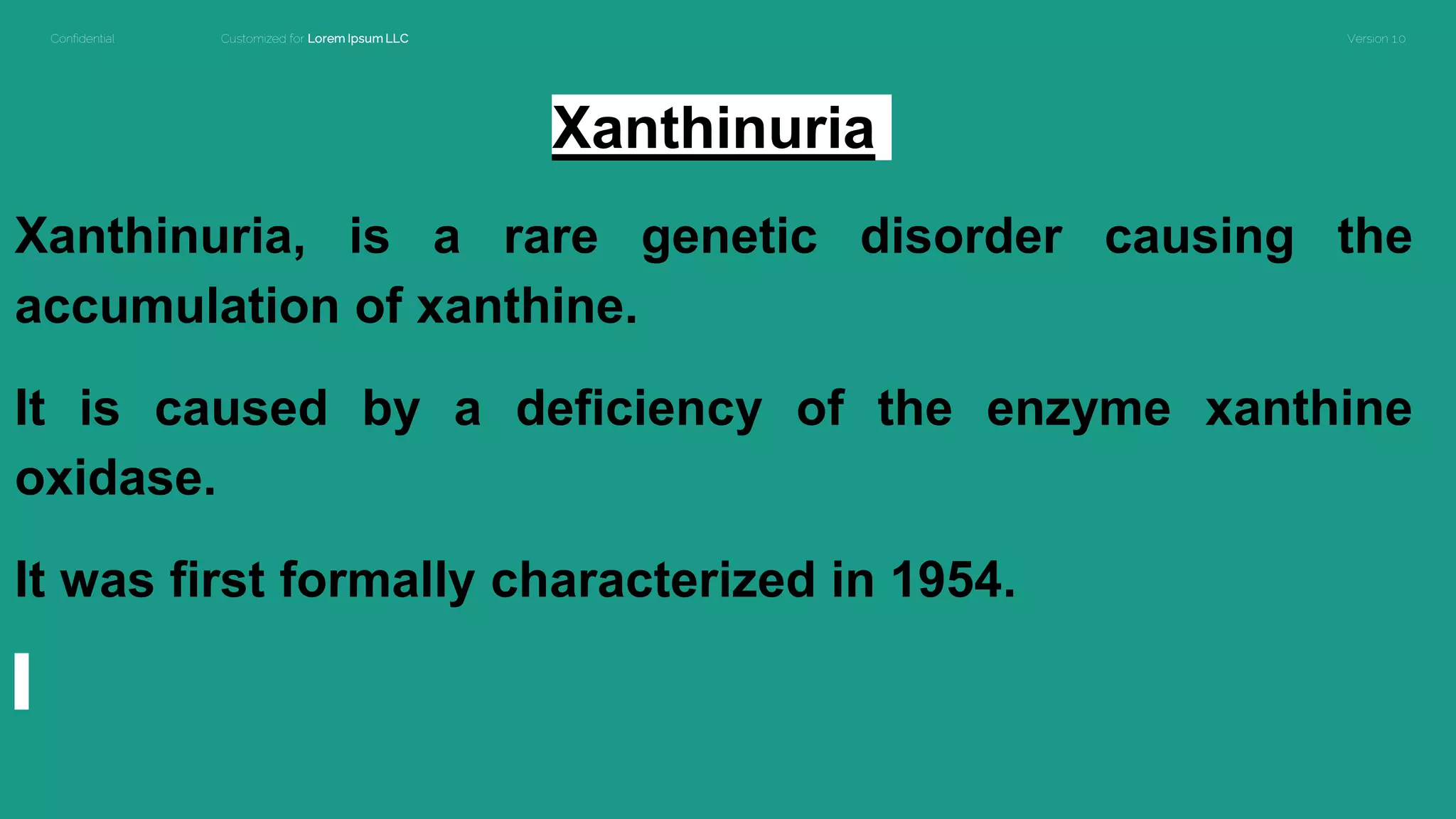 Confidential

Customized for Lorem Ipsum LLC

Version 1.0

Xanthinuria

Xanthinuria, is a rare genetic disorder causing the accumulation of xanthine.

It is caused by a deficiency of the enzyme xanthine oxidase.

It was first formally characterized in 1954.